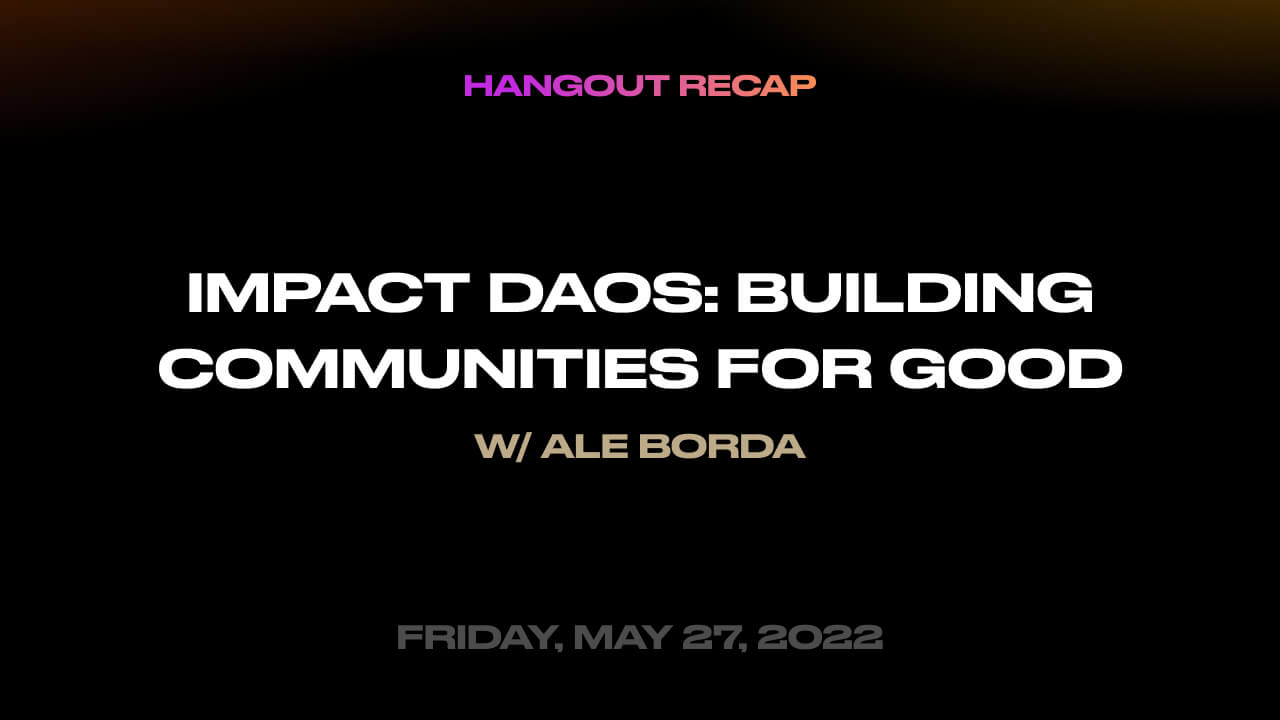 HANGOUT RECAP

IMPACT DAOS: BUILDING COMMUNITIES FOR GOOD

W/ ALE BORDA

FRIDAY, MAY 27, 2022